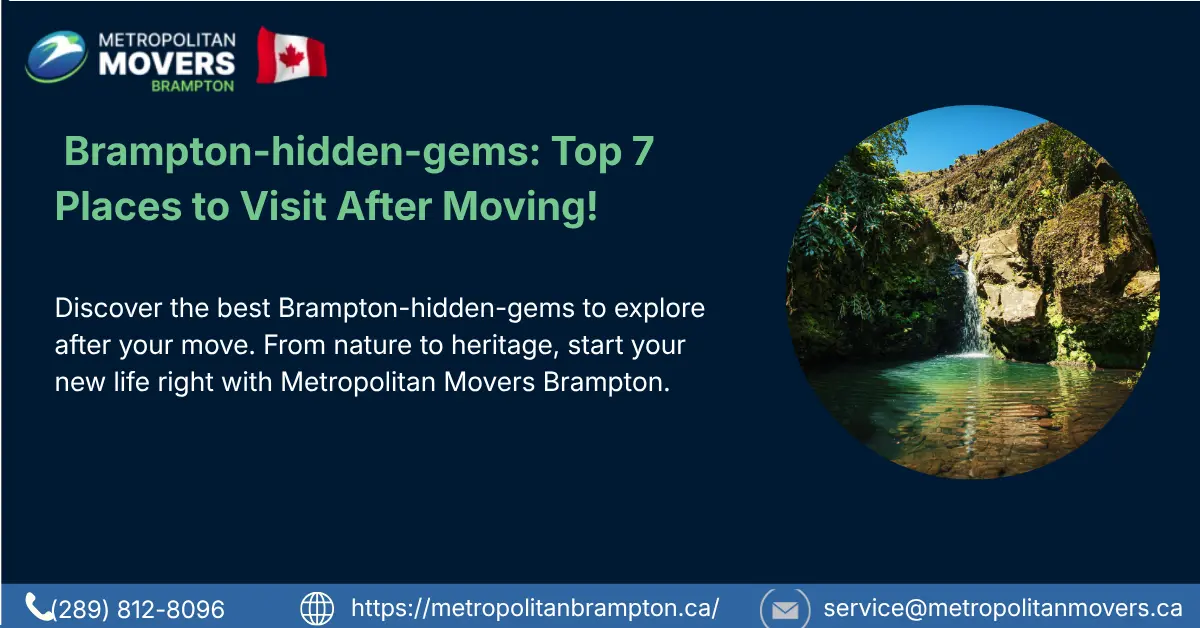 METROPOLITAN
MOVERS
BRAMPTON

Brampton-hidden-gems: Top 7 Places to Visit After Moving!

Discover the best Brampton-hidden-gems to explore after your move. From nature to heritage, start your new life right with Metropolitan Movers Brampton.

(289) 812-8096 https://metropolitanbrampton.ca/ service@metropolitanmovers.ca